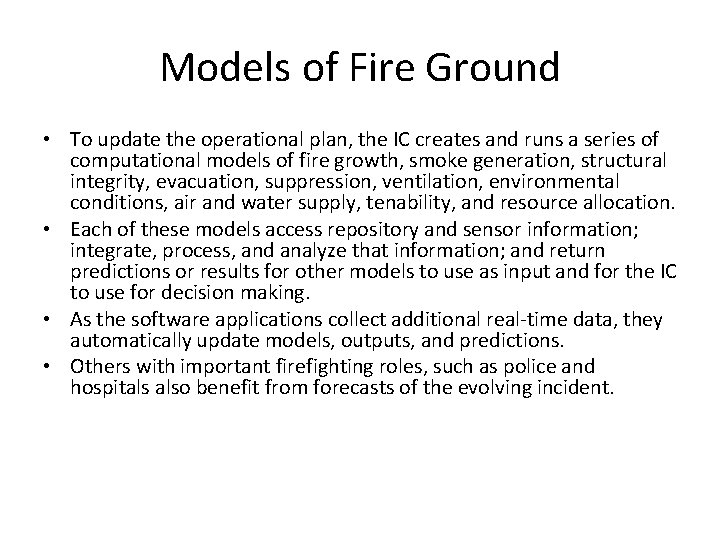 Models of Fire Ground

• To update the operational plan, the IC creates and runs a series of computational models of fire growth, smoke generation, structural integrity, evacuation, suppression, ventilation, environmental conditions, air and water supply, tenability, and resource allocation.
• Each of these models access repository and sensor information; integrate, process, and analyze that information; and return predictions or results for other models to use as input and for the IC to use for decision making.
• As the software applications collect additional real-time data, they automatically update models, outputs, and predictions.
• Others with important firefighting roles, such as police and hospitals also benefit from forecasts of the evolving incident.